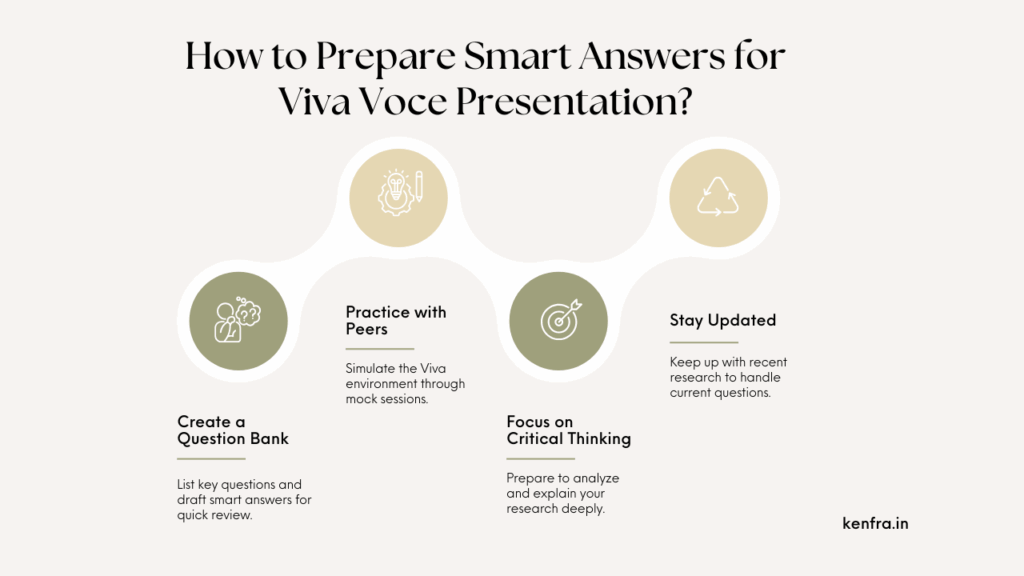 How to Prepare Smart Answers for Viva Voce Presentation?

Create a Question Bank

List key questions and draft smart answers for quick review.

Practice with Peers

Simulate the Viva environment through mock sessions.

Focus on Critical Thinking

Prepare to analyze and explain your research deeply.

Stay Updated

Keep up with recent research to handle current questions.

kenfra.in